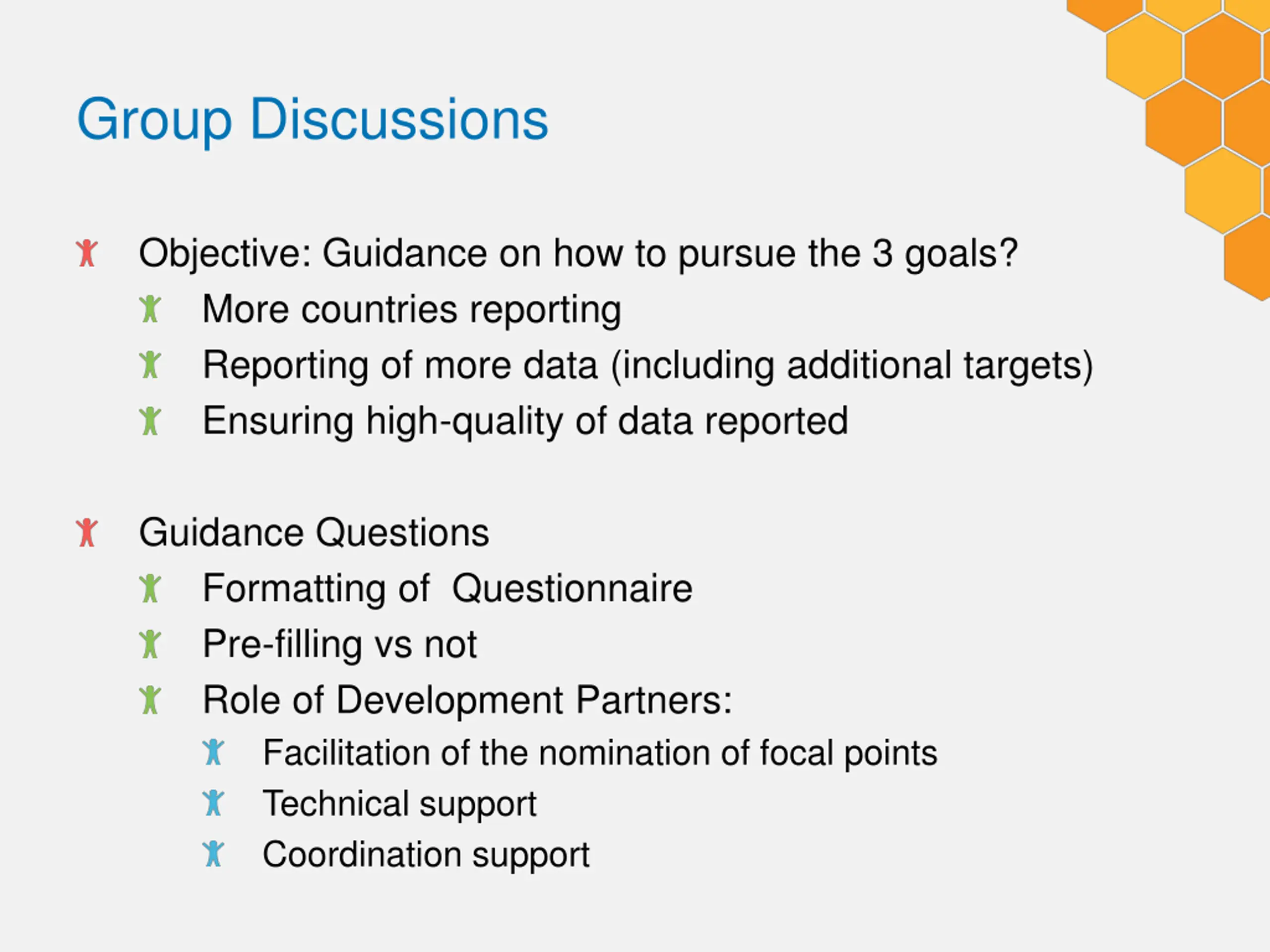 Group Discussions

Objective: Guidance on how to pursue the 3 goals?

More countries reporting

Reporting of more data (including additional targets)

Ensuring high-quality of data reported

Guidance Questions

Formatting of Questionnaire

Pre-filling vs not

Role of Development Partners:

Facilitation of the nomination of focal points

Technical support

Coordination support